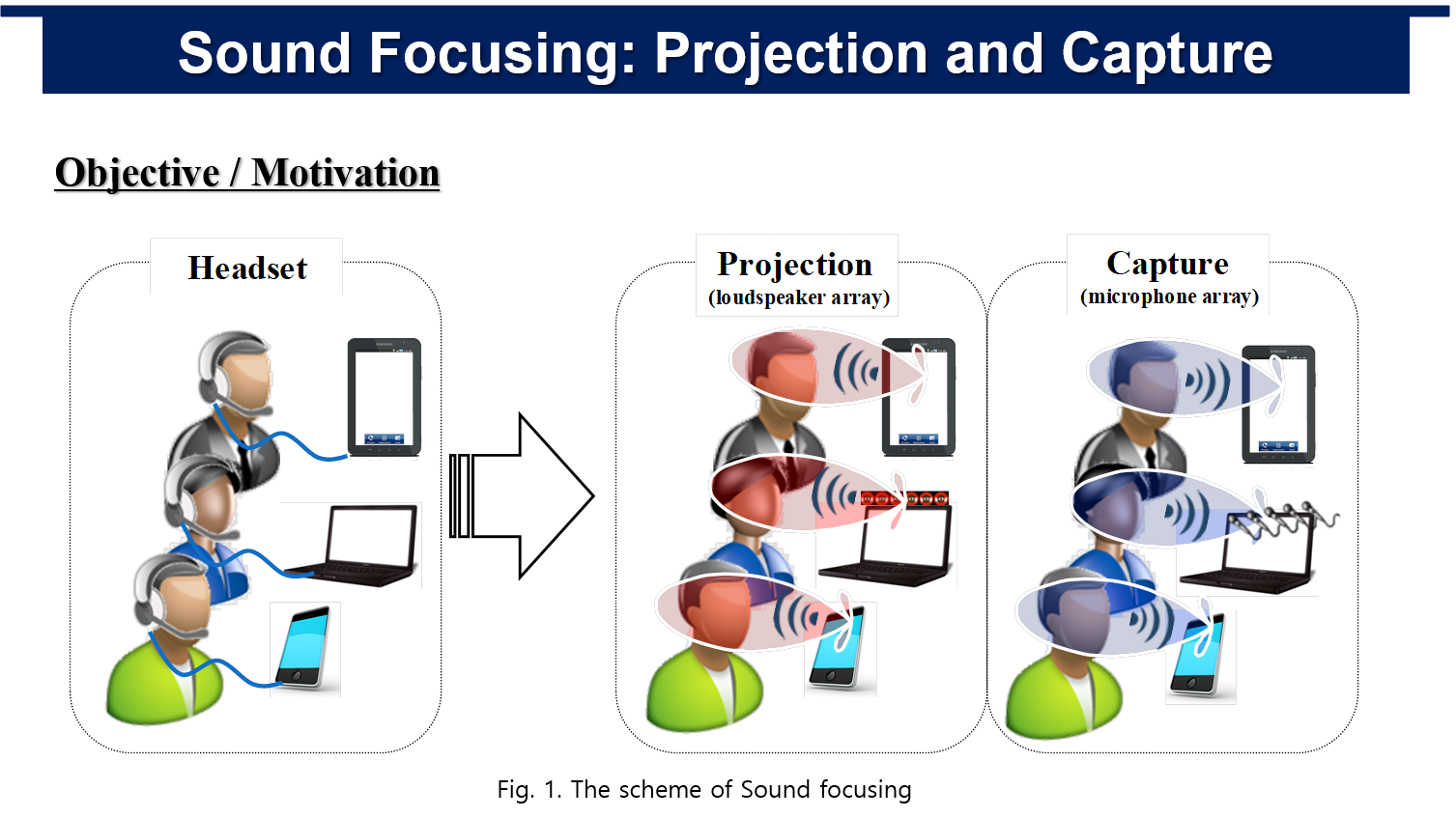 Sound Focusing: Projection and Capture

Objective / Motivation

Headset

Projection
(loudspeaker array)

Capture
(microphone array)

Fig. 1. The scheme of Sound focusing